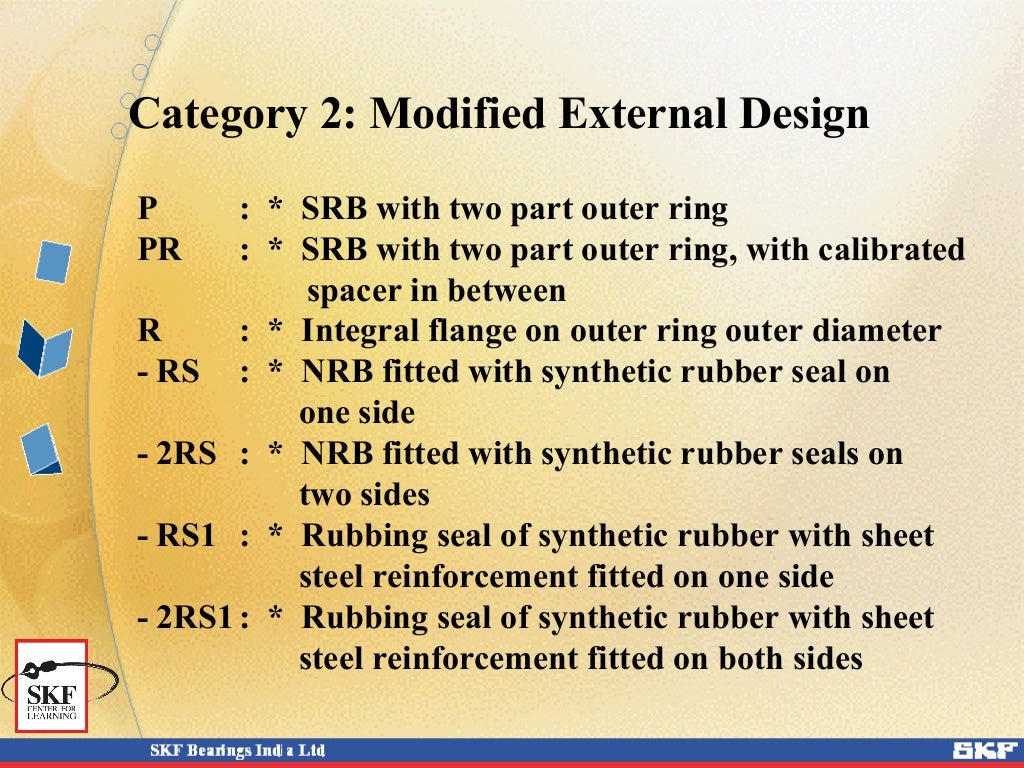 Category 2: Modified External Design

P : * SRB with two part outer ring
PR : * SRB with two part outer ring, with calibrated spacer in between
R : * Integral flange on outer ring outer diameter
- RS : * NRB fitted with synthetic rubber seal on one side
- 2RS : * NRB fitted with synthetic rubber seals on two sides
- RS1 : * Rubbing seal of synthetic rubber with sheet steel reinforcement fitted on one side
- 2RS1 : * Rubbing seal of synthetic rubber with sheet steel reinforcement fitted on both sides

SKF CENTER FOR LEARNING

SKF Bearings India Ltd

SKF